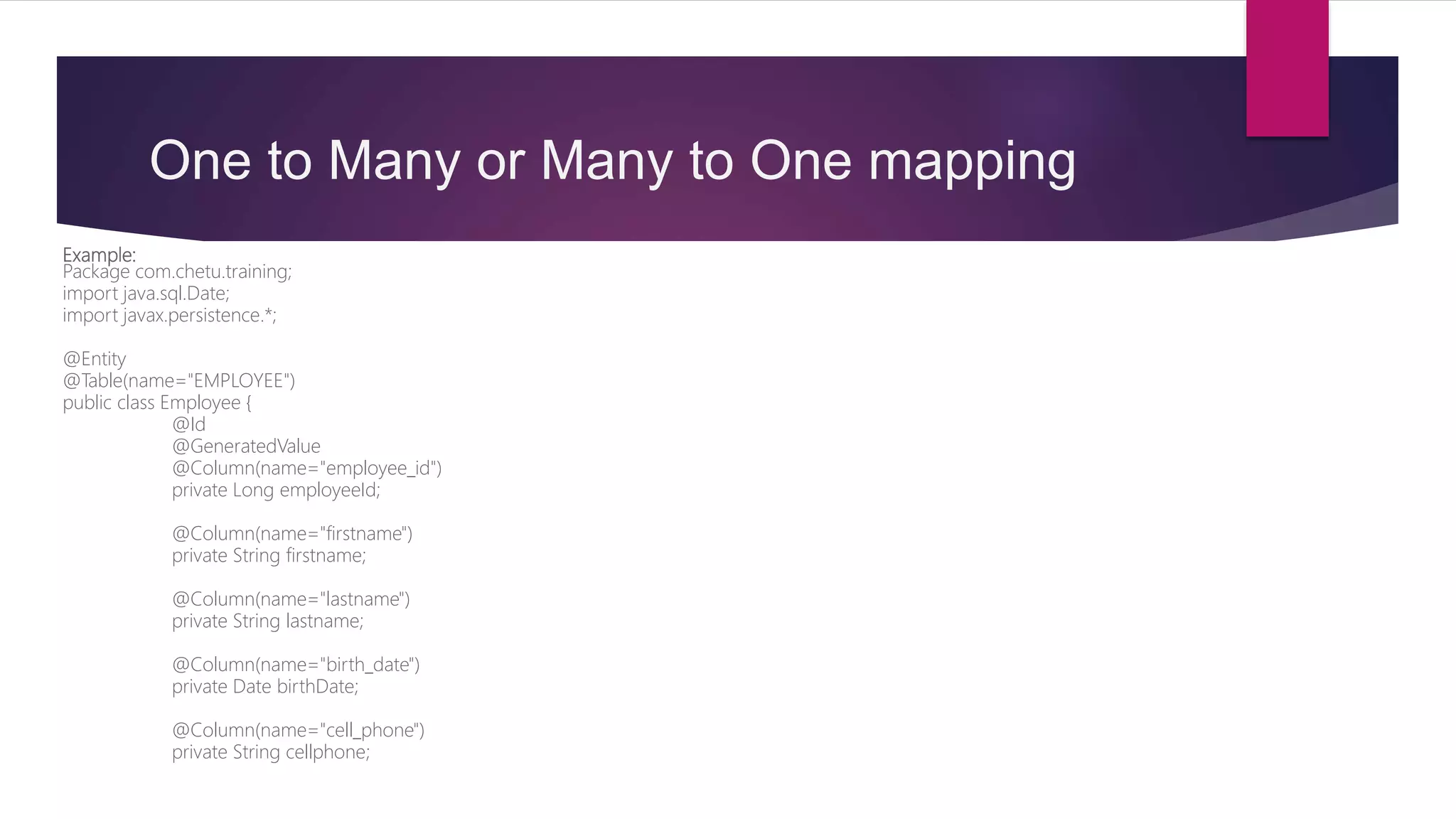 One to Many or Many to One mapping

Example:
Package com.chetu.training;
import java.sql.Date;
import javax.persistence.*;

@Entity
@Table(name="EMPLOYEE")
public class Employee {
@Id
@GeneratedValue
@Column(name="employee_id")
private Long employeeId;

@Column(name="firstname")
private String firstname;

@Column(name="lastname")
private String lastname;

@Column(name="birth_date")
private Date birthDate;

@Column(name="cell_phone")
private String cellphone;